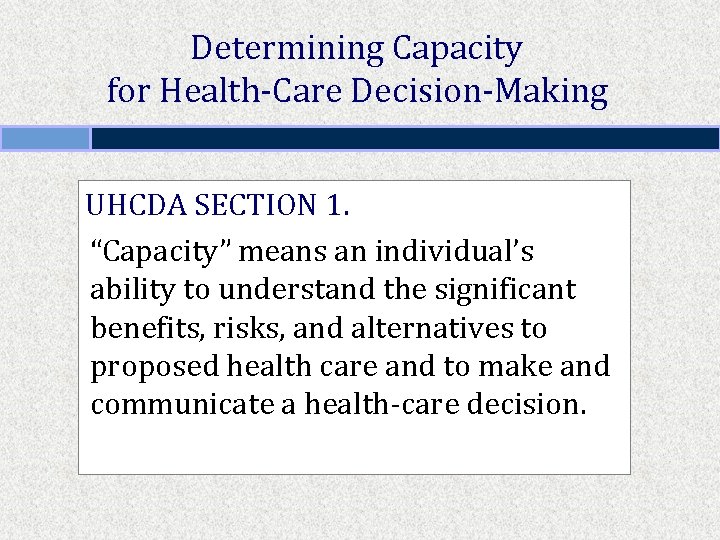 Determining Capacity
for Health-Care Decision-Making

UHCDA SECTION 1.

“Capacity” means an individual’s ability to understand the significant benefits, risks, and alternatives to proposed health care and to make and communicate a health-care decision.